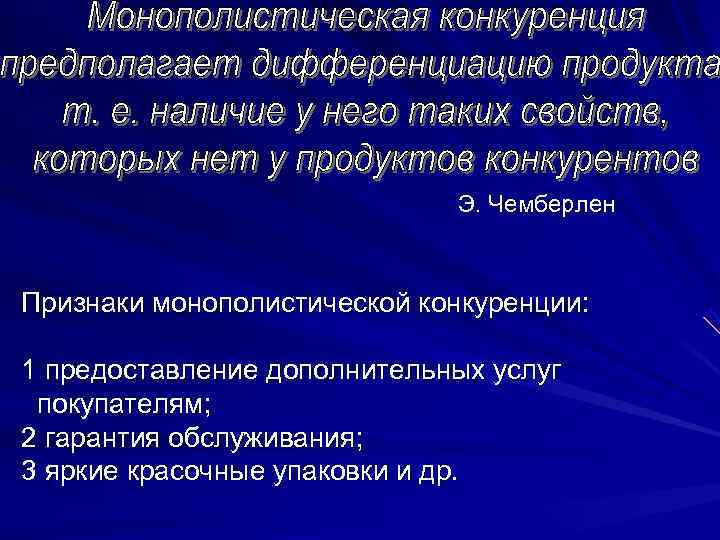 Монополистическая конкуренция предполагает дифференциацию продукта т. е. наличие у него таких свойств, которых нет у продуктов конкурентов

Э. Чемберлен

Признаки монополистической конкуренции:

1 предоставление дополнительных услуг покупателям;
2 гарантия обслуживания;
3 яркие красочные упаковки и др.